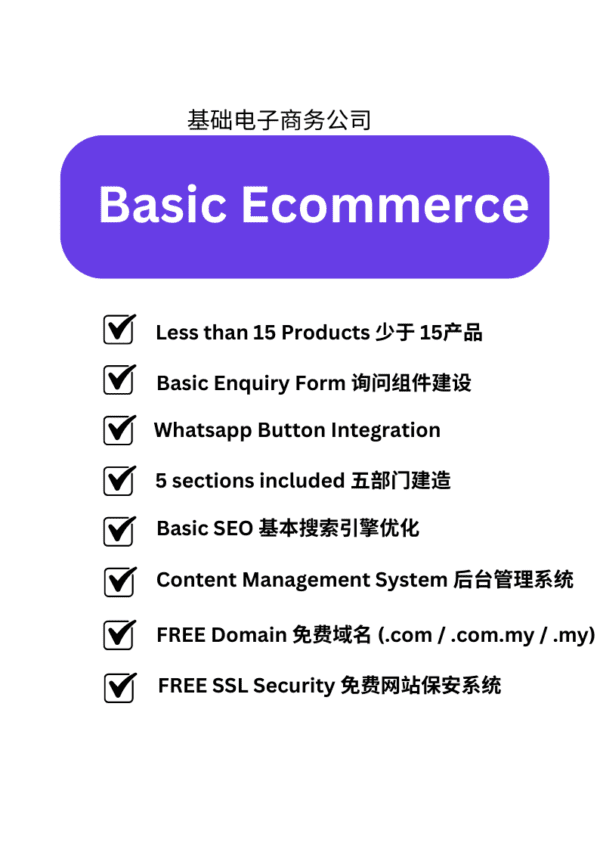 基础电子商务公司

Basic Ecommerce

Less than 15 Products 少于 15产品

Basic Enquiry Form 询问组件建设

Whatsapp Button Integration

5 sections included 五部门建造

Basic SEO 基本搜索引擎优化

Content Management System 后台管理系统

FREE Domain 免费域名 (.com / .com.my / .my)

FREE SSL Security 免费网站保安系统